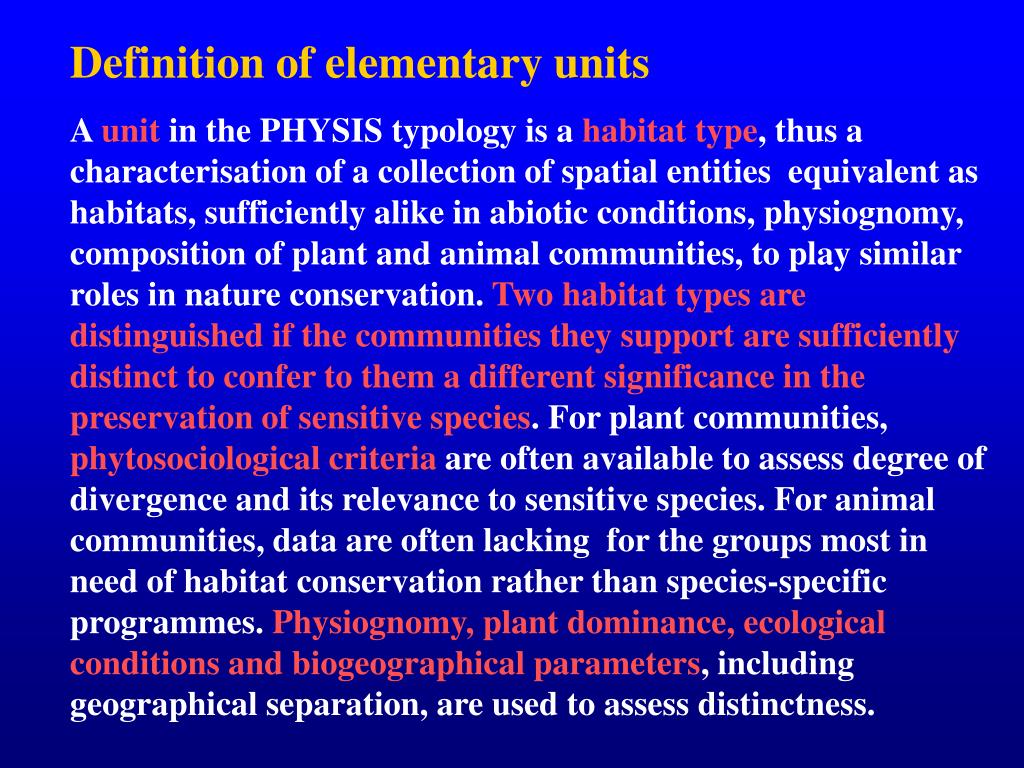 Definition of elementary units

A unit in the PHYSIS typology is a habitat type, thus a characterisation of a collection of spatial entities equivalent as habitats, sufficiently alike in abiotic conditions, physiognomy, composition of plant and animal communities, to play similar roles in nature conservation. Two habitat types are distinguished if the communities they support are sufficiently distinct to confer to them a different significance in the preservation of sensitive species. For plant communities, phytosociological criteria are often available to assess degree of divergence and its relevance to sensitive species. For animal communities, data are often lacking for the groups most in need of habitat conservation rather than species-specific programmes. Physiognomy, plant dominance, ecological conditions and biogeographical parameters, including geographical separation, are used to assess distinctness.